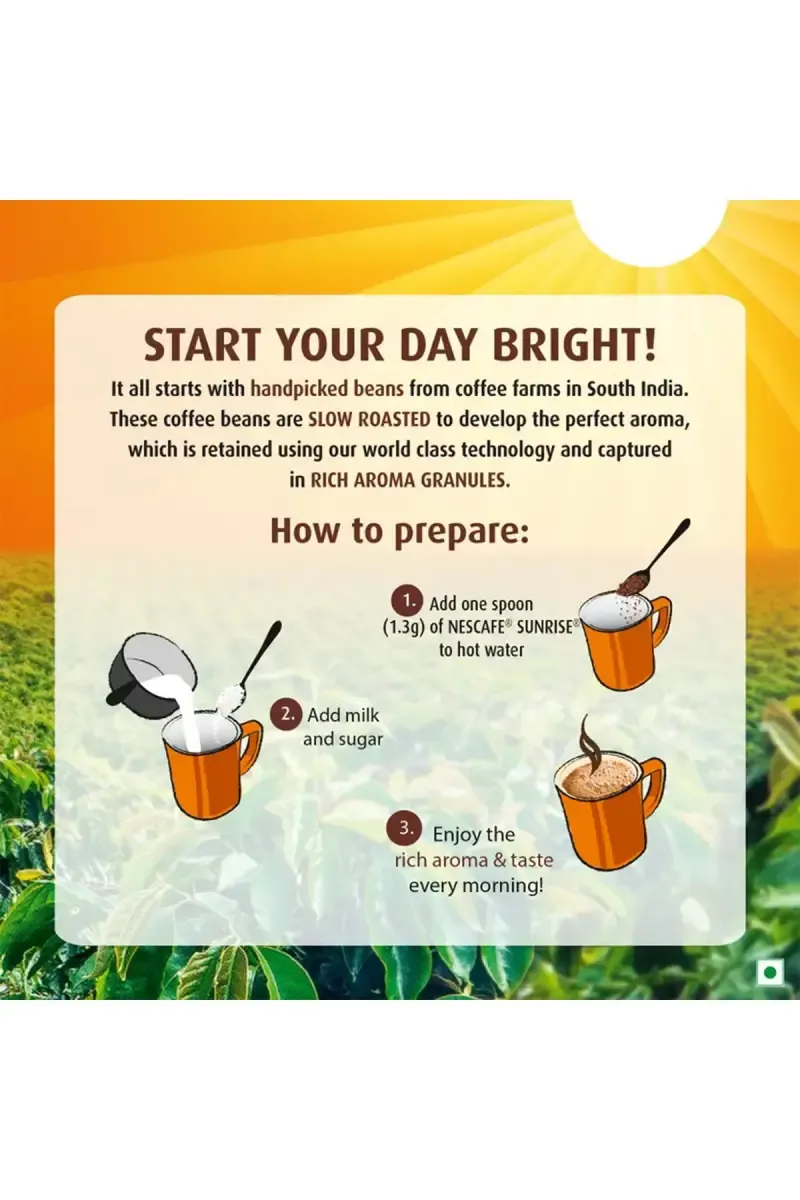 START YOUR DAY BRIGHT!

It all starts with handpicked beans from coffee farms in South India. These coffee beans are SLOW ROASTED to develop the perfect aroma, which is retained using our world class technology and captured in RICH AROMA GRANULES.

How to prepare:

1. Add one spoon (1.3g) of NESCAFE® SUNRISE® to hot water

2. Add milk and sugar

3. Enjoy the rich aroma & taste every morning!